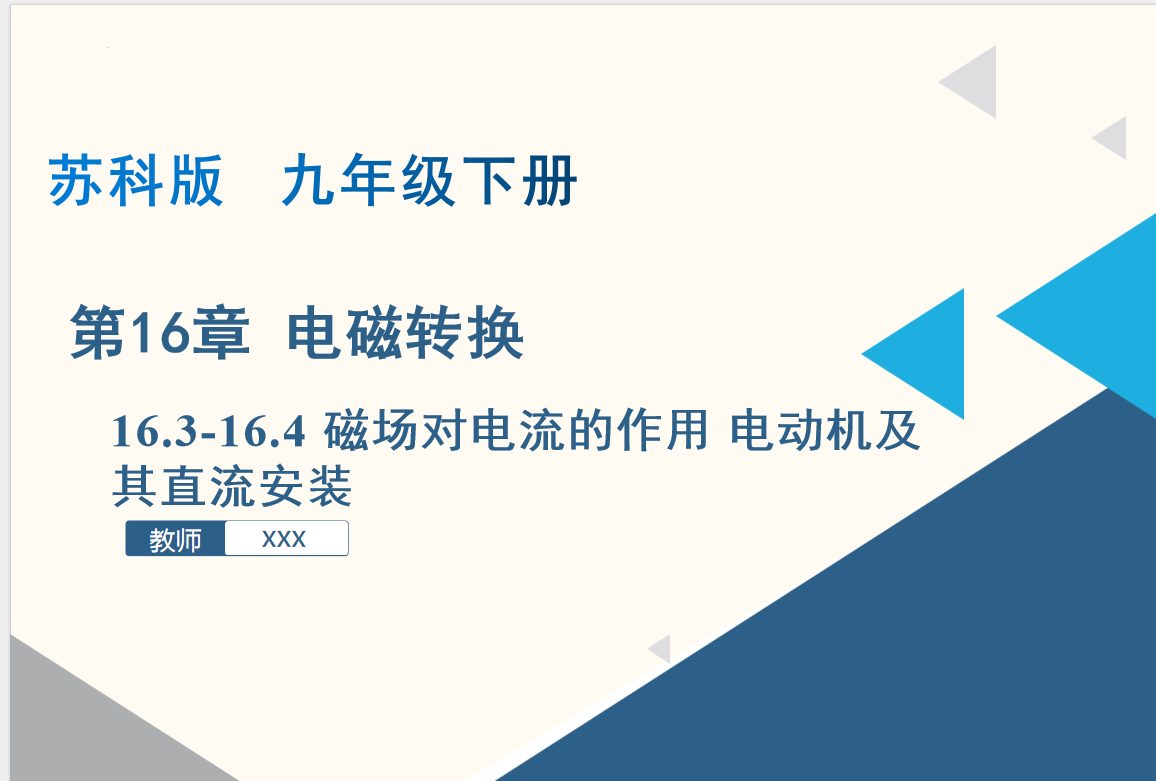 苏科版　九年级下册

第16章　电磁转换

16.3-16.4 磁场对电流的作用 电动机及其直流安装

教师 XXX